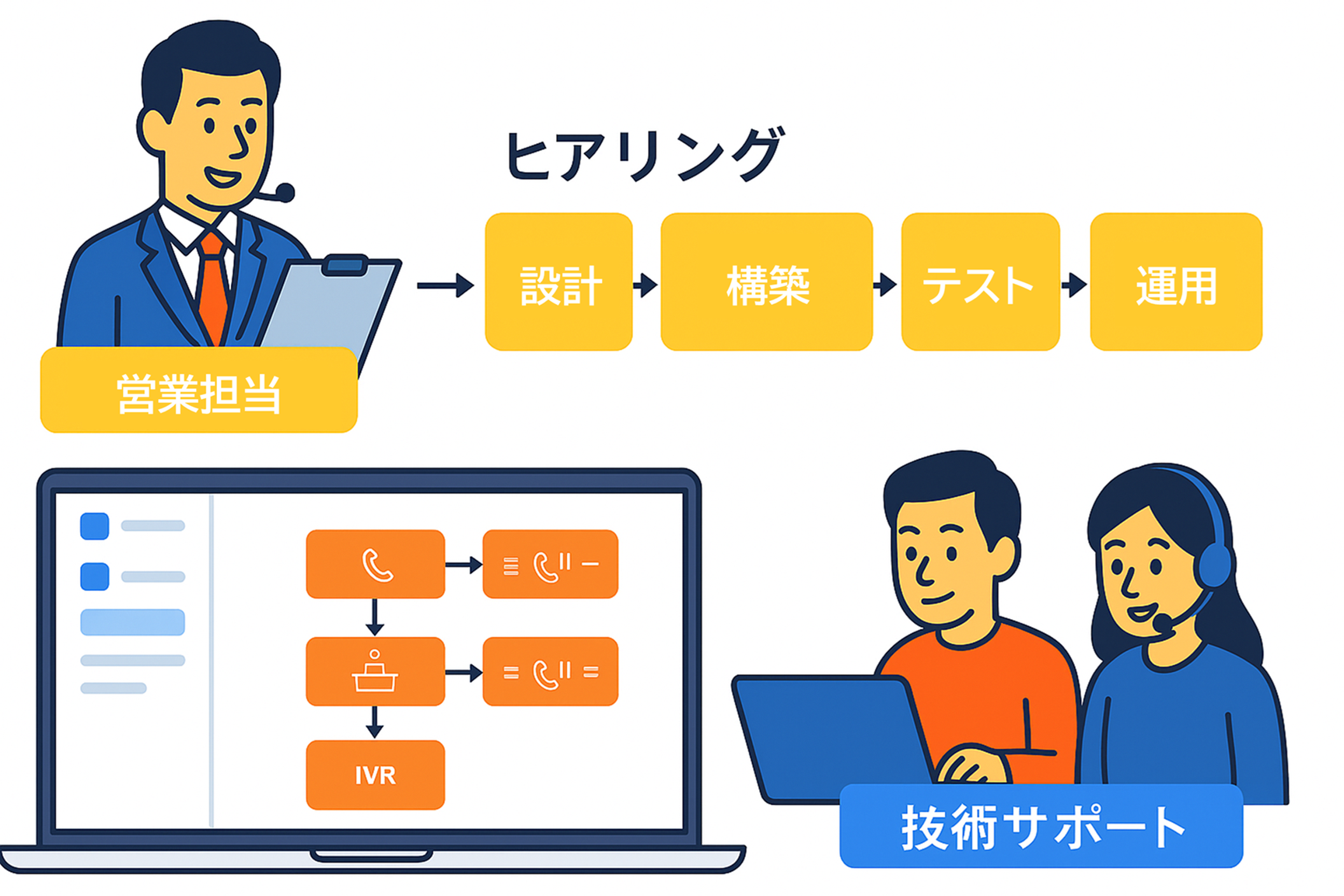 ヒアリング

設計

構築

テスト

運用

営業担当

IVR

技術サポート